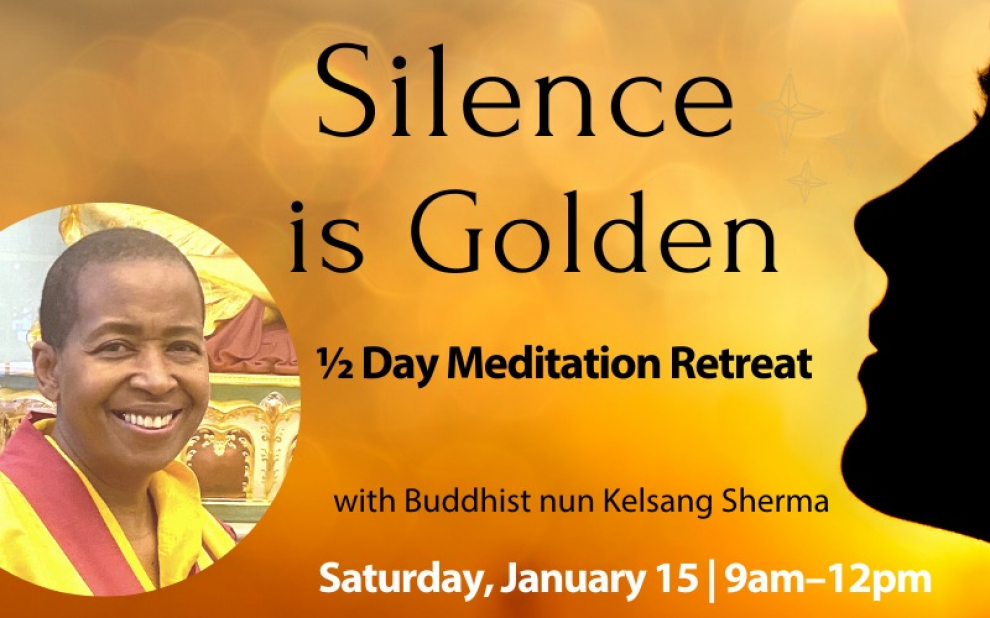 Silence is Golden

½ Day Meditation Retreat

with Buddhist nun Kelsang Sherma

Saturday, January 15 | 9am–12pm